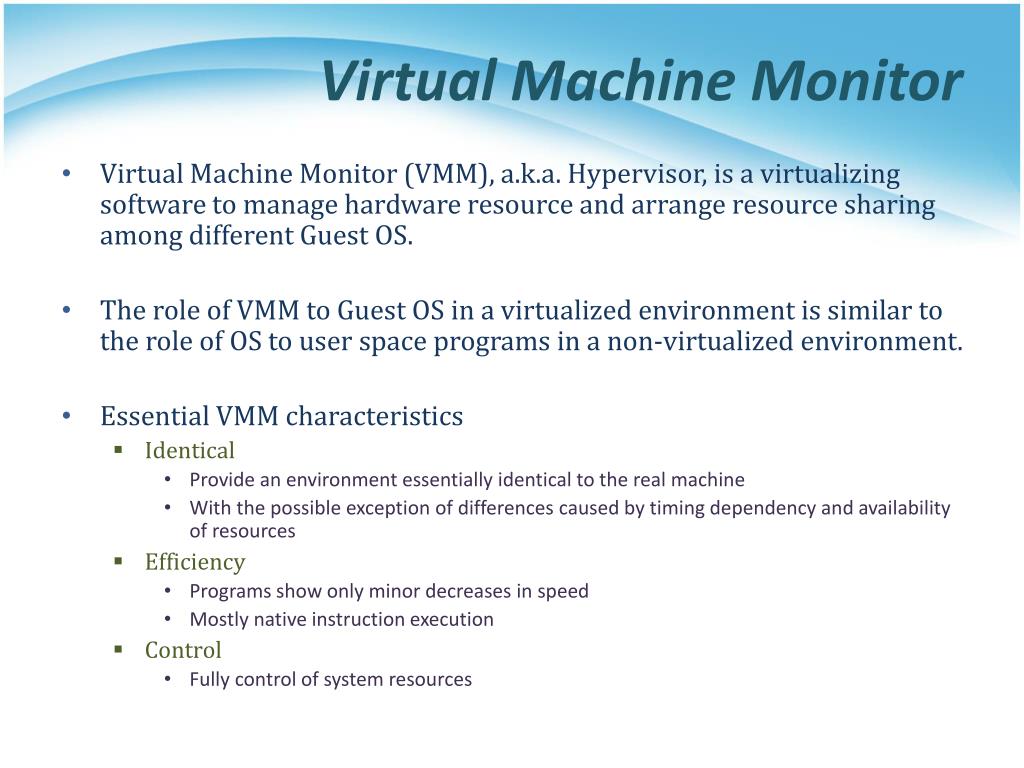 Virtual Machine Monitor

• Virtual Machine Monitor (VMM), a.k.a. Hypervisor, is a virtualizing software to manage hardware resource and arrange resource sharing among different Guest OS.

• The role of VMM to Guest OS in a virtualized environment is similar to the role of OS to user space programs in a non-virtualized environment.

• Essential VMM characteristics
  ▪ Identical
    • Provide an environment essentially identical to the real machine
    • With the possible exception of differences caused by timing dependency and availability of resources
  ▪ Efficiency
    • Programs show only minor decreases in speed
    • Mostly native instruction execution
  ▪ Control
    • Fully control of system resources